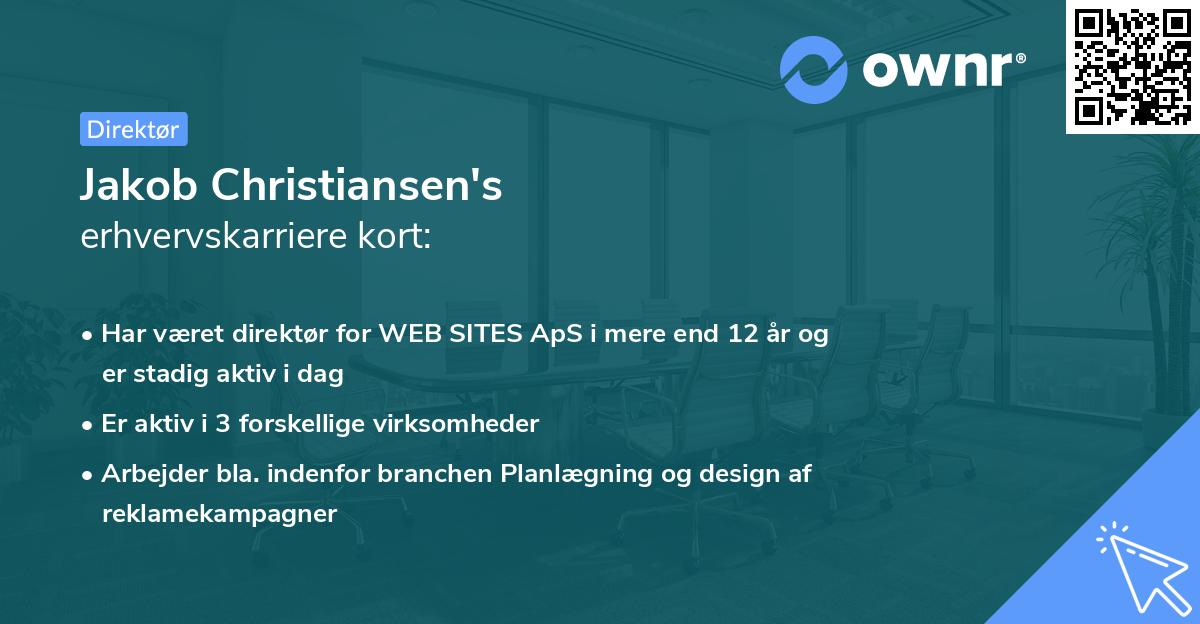 ownr®

Direktør

Jakob Christiansen's
erhvervskarriere kort:

• Har været direktør for WEB SITES ApS i mere end 12 år og er stadig aktiv i dag

• Er aktiv i 3 forskellige virksomheder

• Arbejder bla. indenfor branchen Planlægning og design af reklamekampagner